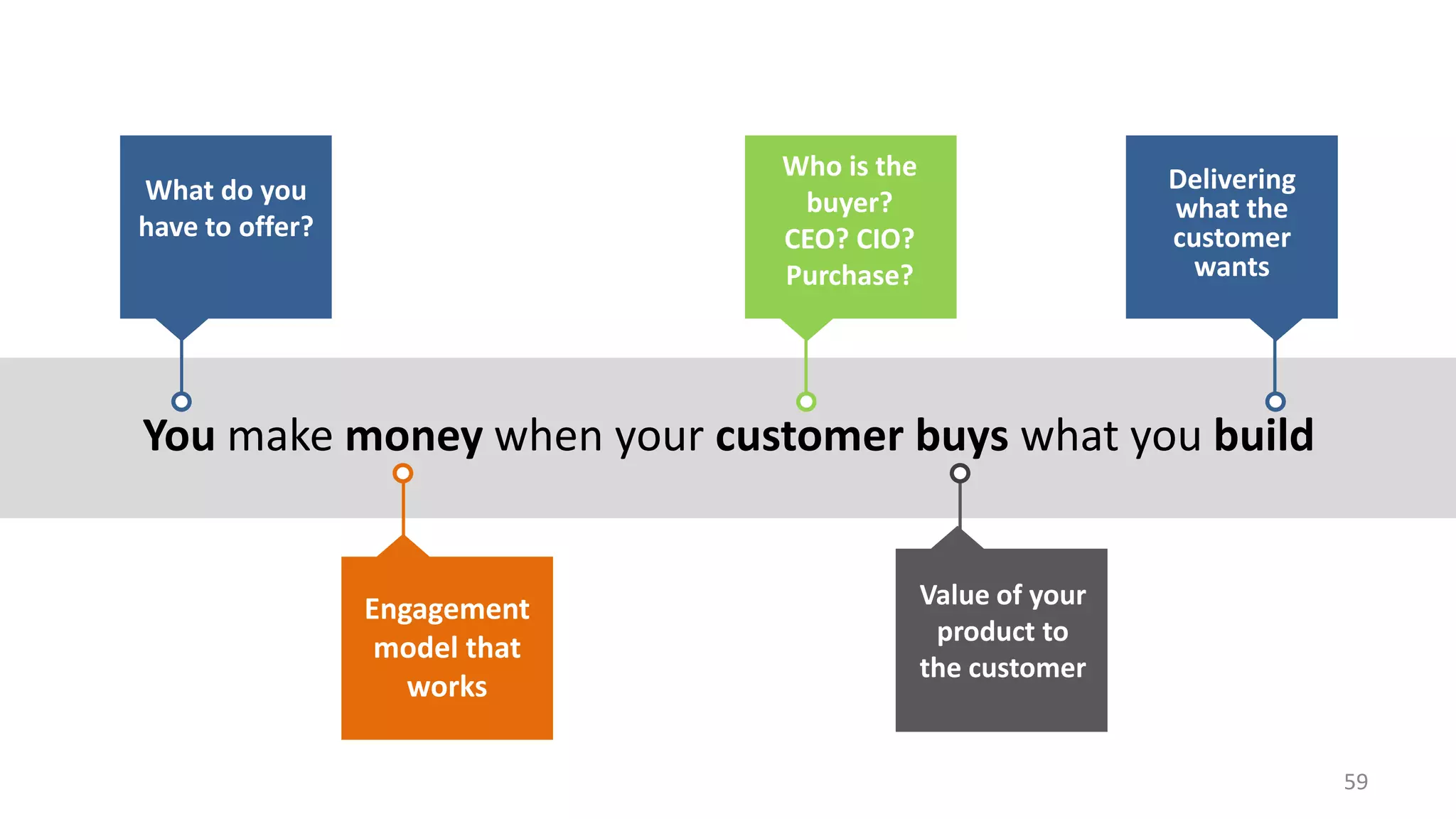 What do you have to offer?

Who is the buyer? CEO? CIO? Purchase?

Delivering what the customer wants

You make money when your customer buys what you build

Engagement model that works

Value of your product to the customer

59